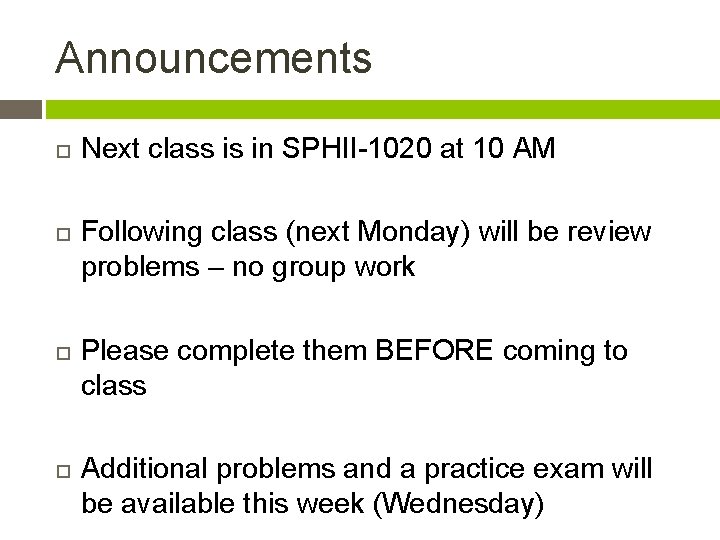 Announcements

□ Next class is in SPHII-1020 at 10 AM

□ Following class (next Monday) will be review problems – no group work

□ Please complete them BEFORE coming to class

□ Additional problems and a practice exam will be available this week (Wednesday)